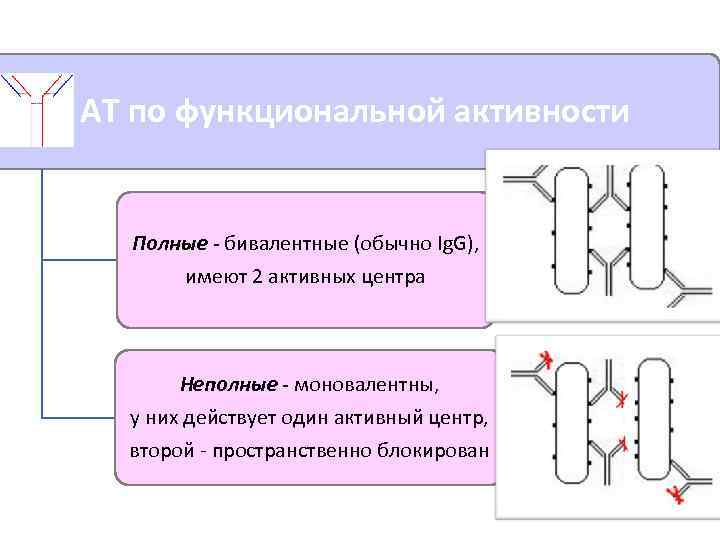 АТ по функциональной активности

Полные - бивалентные (обычно IgG), имеют 2 активных центра

Неполные - моновалентны, у них действует один активный центр, второй - пространственно блокирован